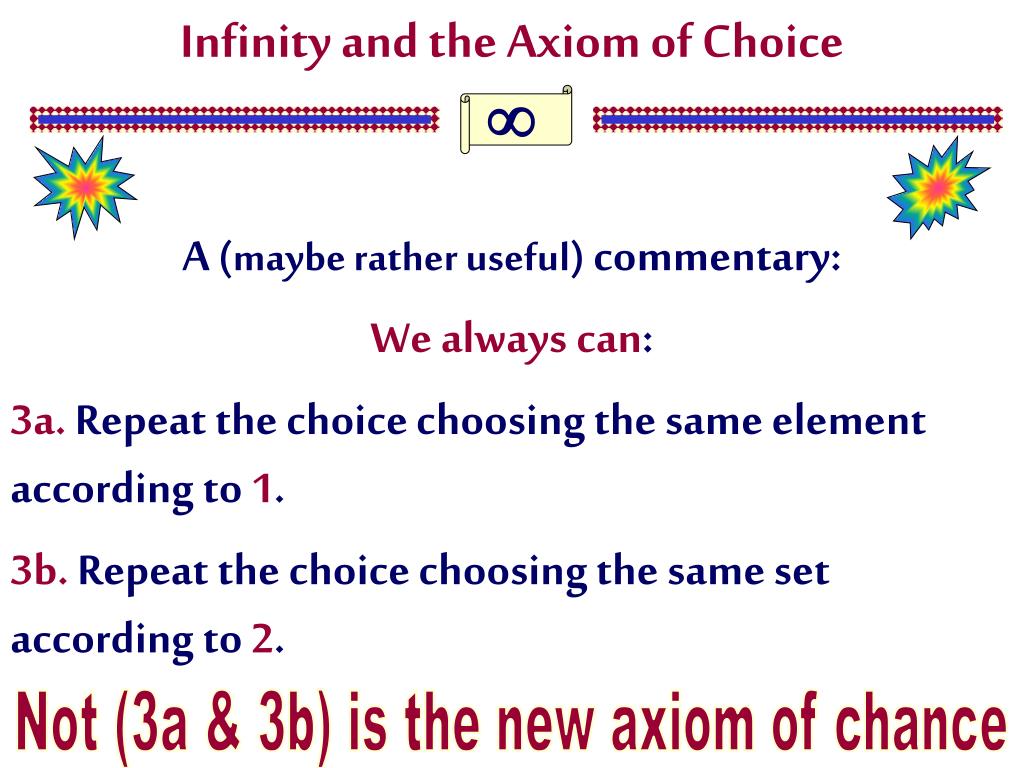 Infinity and the Axiom of Choice

$\infty$

A (maybe rather useful) commentary:

We always can:

3a. Repeat the choice choosing the same element according to 1.

3b. Repeat the choice choosing the same set according to 2.

Not (3a & 3b) is the new axiom of chance